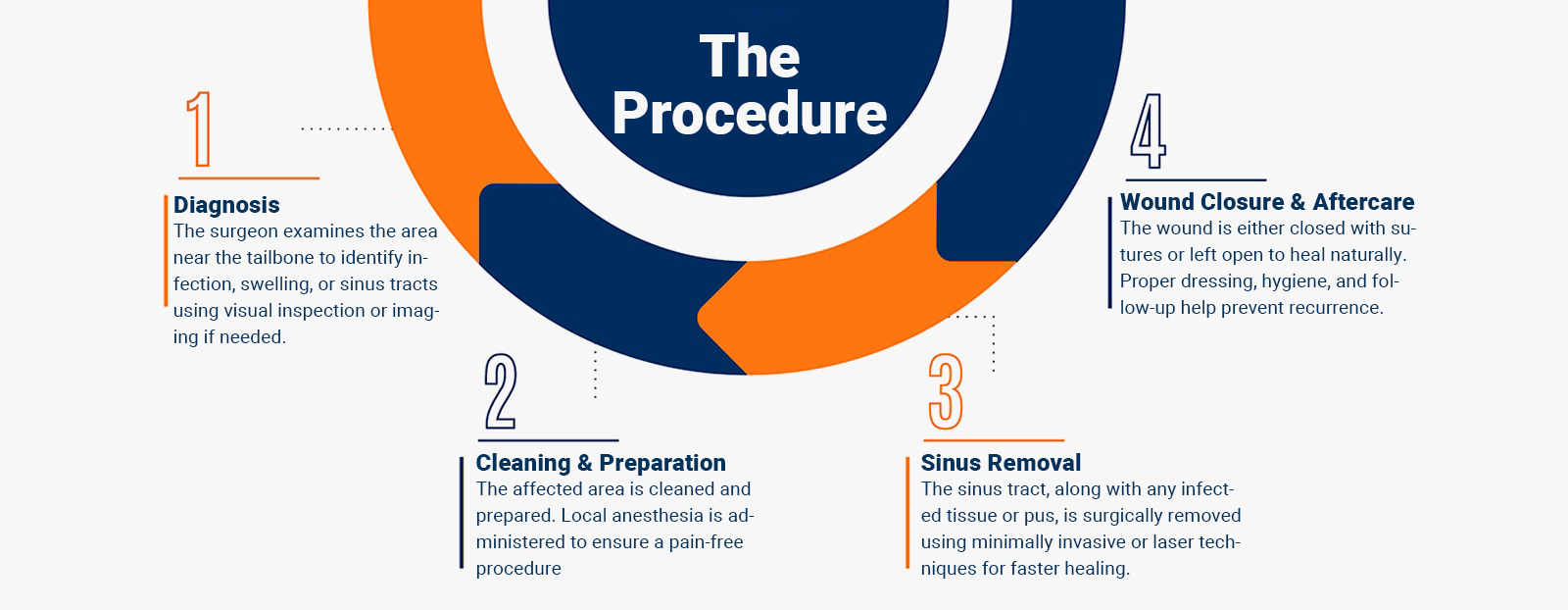 The Procedure

1

Diagnosis
The surgeon examines the area near the tailbone to identify infection, swelling, or sinus tracts using visual inspection or imaging if needed.

2

Cleaning & Preparation
The affected area is cleaned and prepared. Local anesthesia is administered to ensure a pain-free procedure

3

Sinus Removal
The sinus tract, along with any infected tissue or pus, is surgically removed using minimally invasive or laser techniques for faster healing.

4

Wound Closure & Aftercare
The wound is either closed with sutures or left open to heal naturally. Proper dressing, hygiene, and follow-up help prevent recurrence.